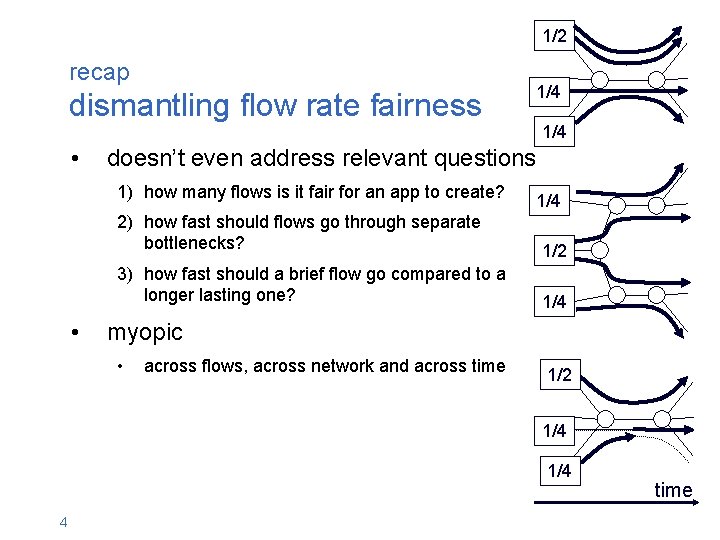 recap
dismantling flow rate fairness

• doesn't even address relevant questions

1) how many flows is it fair for an app to create?

2) how fast should flows go through separate bottlenecks?

3) how fast should a brief flow go compared to a longer lasting one?

• myopic

• across flows, across network and across time

1/2
1/4
1/4

1/4
1/2
1/4

1/2
1/4
1/4
time

4